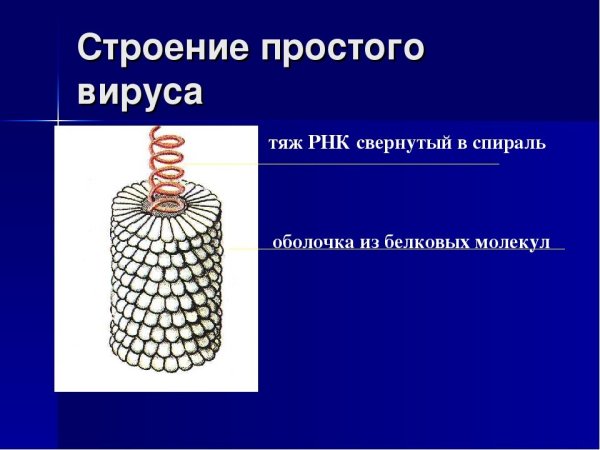 Строение простого вируса

тяж РНК свернутый в спираль

оболочка из белковых молекул